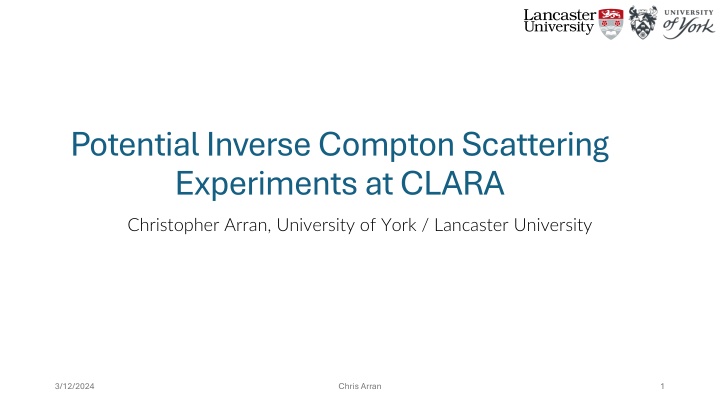 Lancaster University

UNIVERSITY of York

Potential Inverse Compton Scattering Experiments at CLARA

Christopher Arran, University of York / Lancaster University

3/12/2024

Chris Arran

1